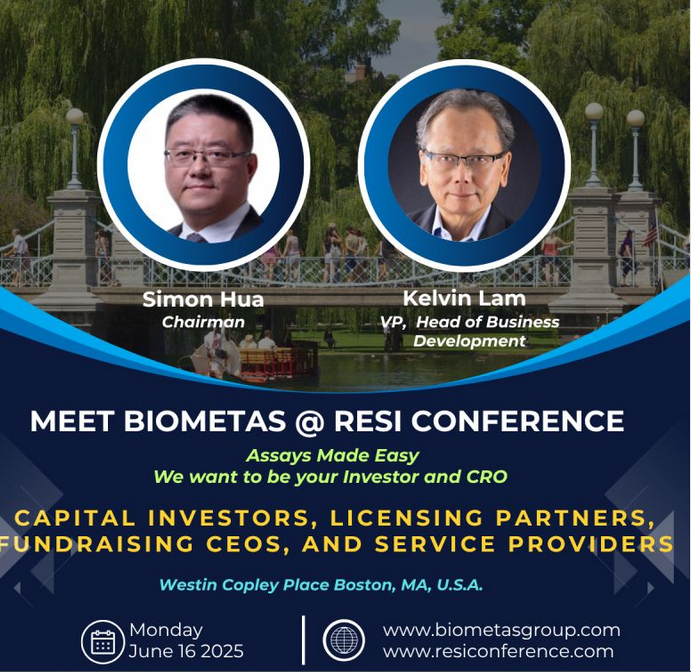 Simon Hua
Chairman

Kelvin Lam
VP, Head of Business Development

MEET BIOMETAS @ RESI CONFERENCE

Assays Made Easy
We want to be your Investor and CRO

CAPITAL INVESTORS, LICENSING PARTNERS, FUNDRAISING CEOS, AND SERVICE PROVIDERS

Westin Copley Place Boston, MA, U.S.A.

Monday
June 16 2025

www.biometasgroup.com
www.resiconference.com